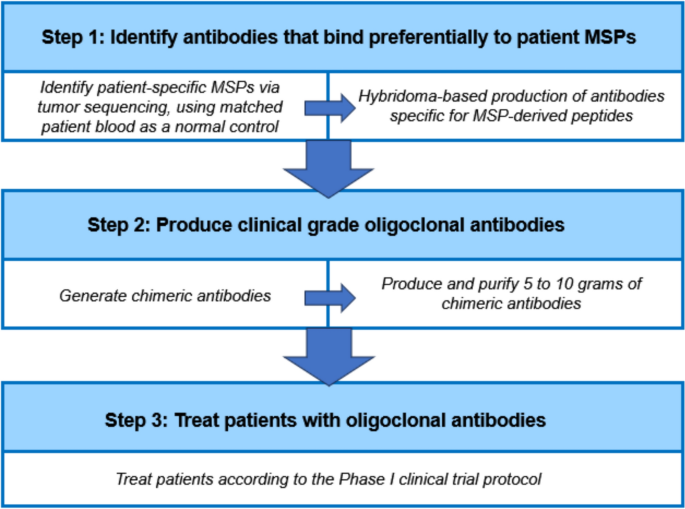 Step 1: Identify antibodies that bind preferentially to patient MSPs

Identify patient-specific MSPs via tumor sequencing, using matched patient blood as a normal control

Hybridoma-based production of antibodies specific for MSP-derived peptides

Step 2: Produce clinical grade oligoclonal antibodies

Generate chimeric antibodies

Produce and purify 5 to 10 grams of chimeric antibodies

Step 3: Treat patients with oligoclonal antibodies

Treat patients according to the Phase I clinical trial protocol